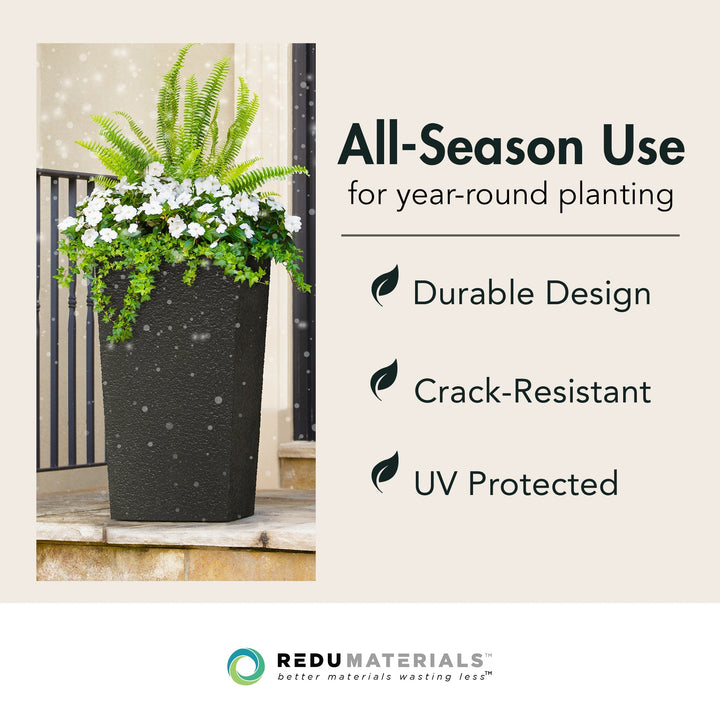 All-Season Use
for year-round planting

Durable Design

Crack-Resistant

UV Protected

REDUMATERIALS™
better materials wasting less™